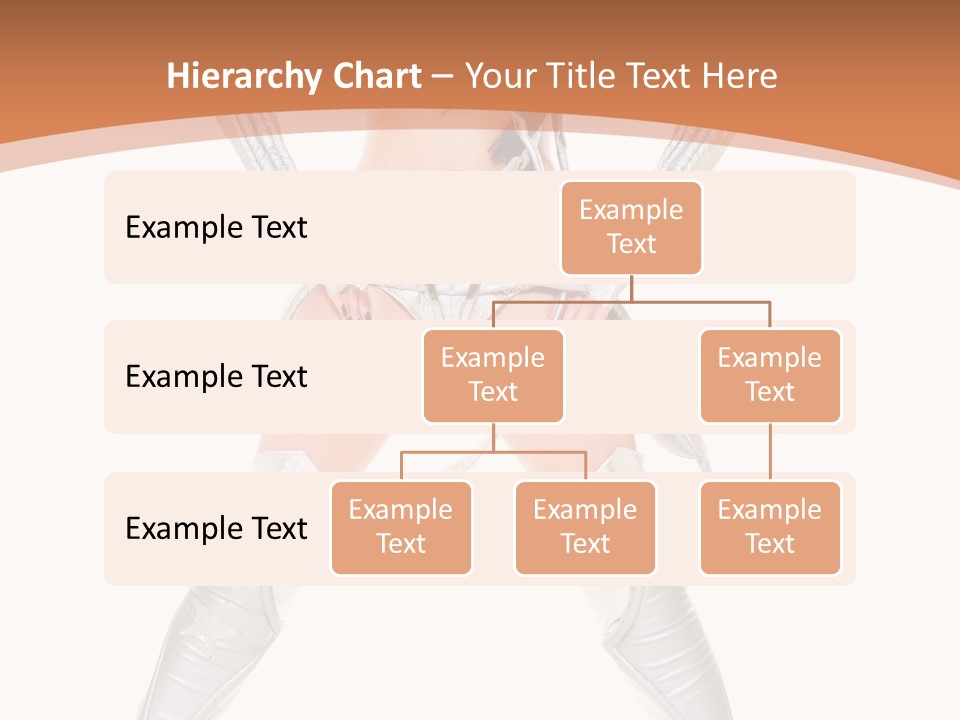 Hierarchy Chart – Your Title Text Here

Example Text

Example Text

Example Text

Example Text

Example Text

Example Text

Example Text

Example Text

Example Text